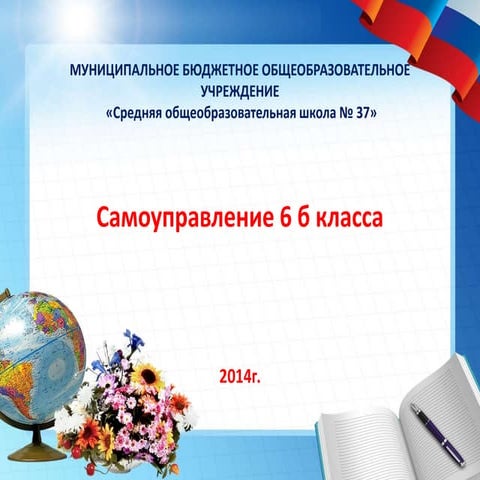 МУНИЦИПАЛЬНОЕ БЮДЖЕТНОЕ ОБЩЕОБРАЗОВАТЕЛЬНОЕ УЧРЕЖДЕНИЕ
«Средняя общеобразовательная школа № 37»

Самоуправление 6 б класса

2014г.